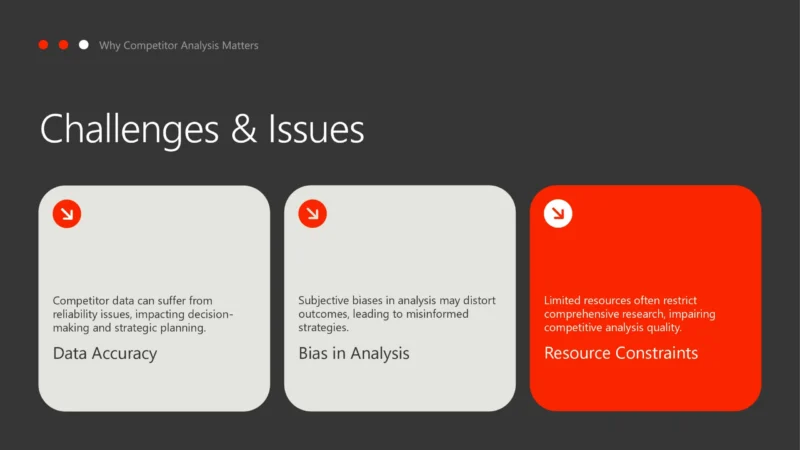 Why Competitor Analysis Matters

Challenges & Issues

Competitor data can suffer from reliability issues, impacting decision-making and strategic planning.

Data Accuracy

Subjective biases in analysis may distort outcomes, leading to misinformed strategies.

Bias in Analysis

Limited resources often restrict comprehensive research, impairing competitive analysis quality.

Resource Constraints